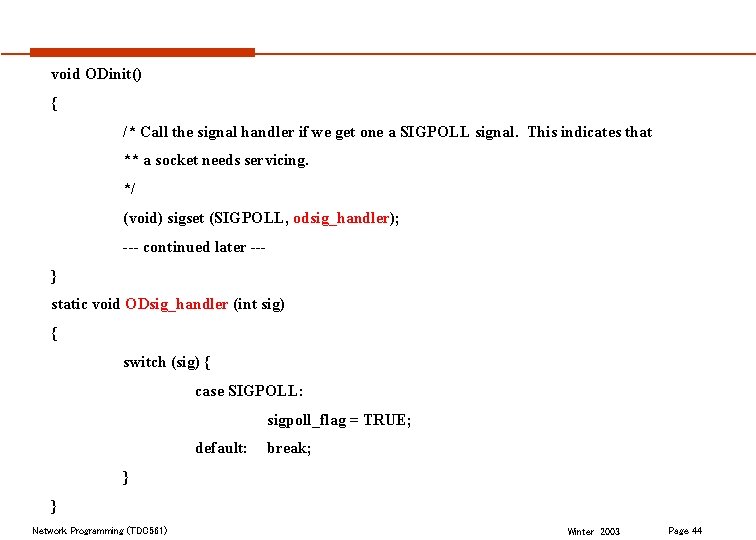 void ODinit()

{

/* Call the signal handler if we get one a SIGPOLL signal. This indicates that

** a socket needs servicing.

*/

(void) sigset (SIGPOLL, odsig_handler);

--- continued later ---

}

static void ODsig_handler (int sig)

{

switch (sig) {

case SIGPOLL:

sigpoll_flag = TRUE;

default: break;

}

}

Network Programming (TDC561)

Winter 2003

Page 44